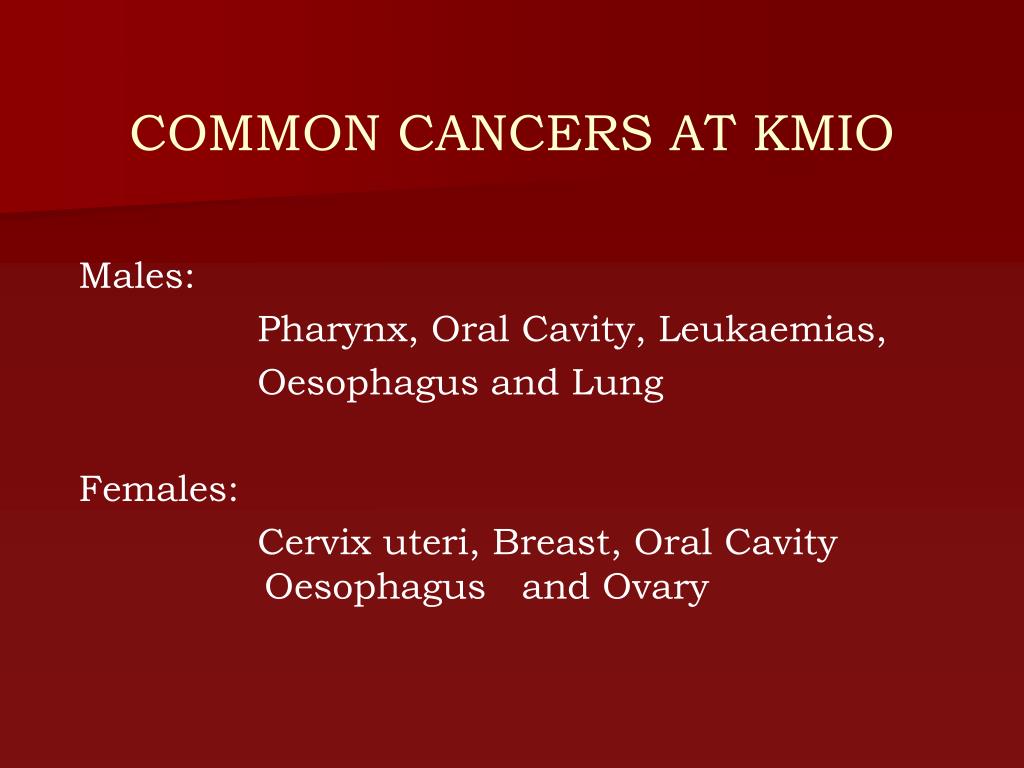 COMMON CANCERS AT KMIO

Males:
Pharynx, Oral Cavity, Leukaemias, Oesophagus and Lung

Females:
Cervix uteri, Breast, Oral Cavity Oesophagus and Ovary